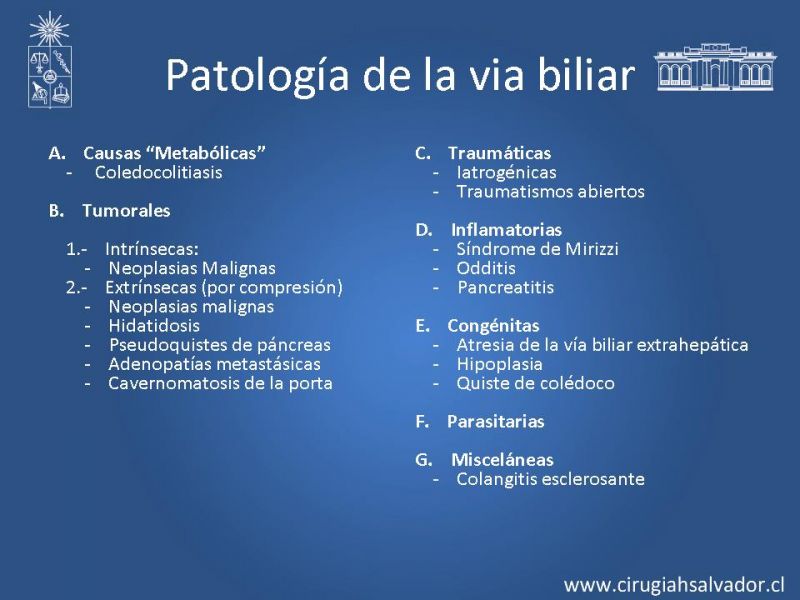 Patología de la via biliar

A. Causas “Metabólicas”
- Coledocolitiasis

B. Tumorales

1.- Intrínsecas:
- Neoplasias Malignas
2.- Extrínsecas (por compresión)
- Neoplasias malignas
- Hidatidosis
- Pseudoquistes de páncreas
- Adenopatías metastásicas
- Cavernomatosis de la porta

C. Traumáticas
- Iatrogénicas
- Traumatismos abiertos

D. Inflamatorias
- Síndrome de Mirizzi
- Odditis
- Pancreatitis

E. Congénitas
- Atresia de la vía biliar extrahepática
- Hipoplasia
- Quiste de colédoco

F. Parasitarias

G. Misceláneas
- Colangitis esclerosante

www.cirugiahsalvador.cl